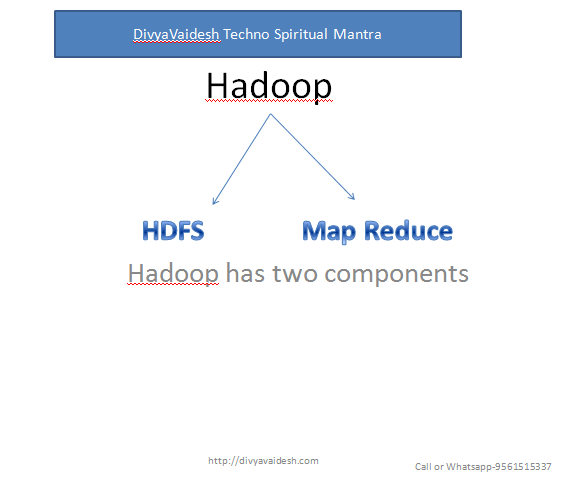 DivyaVaidesh Techno Spiritual Mantra

Hadoop

HDFS

Map Reduce

Hadoop has two components

http://divyavaidesh.com

Call or Whatsapp-9561515337